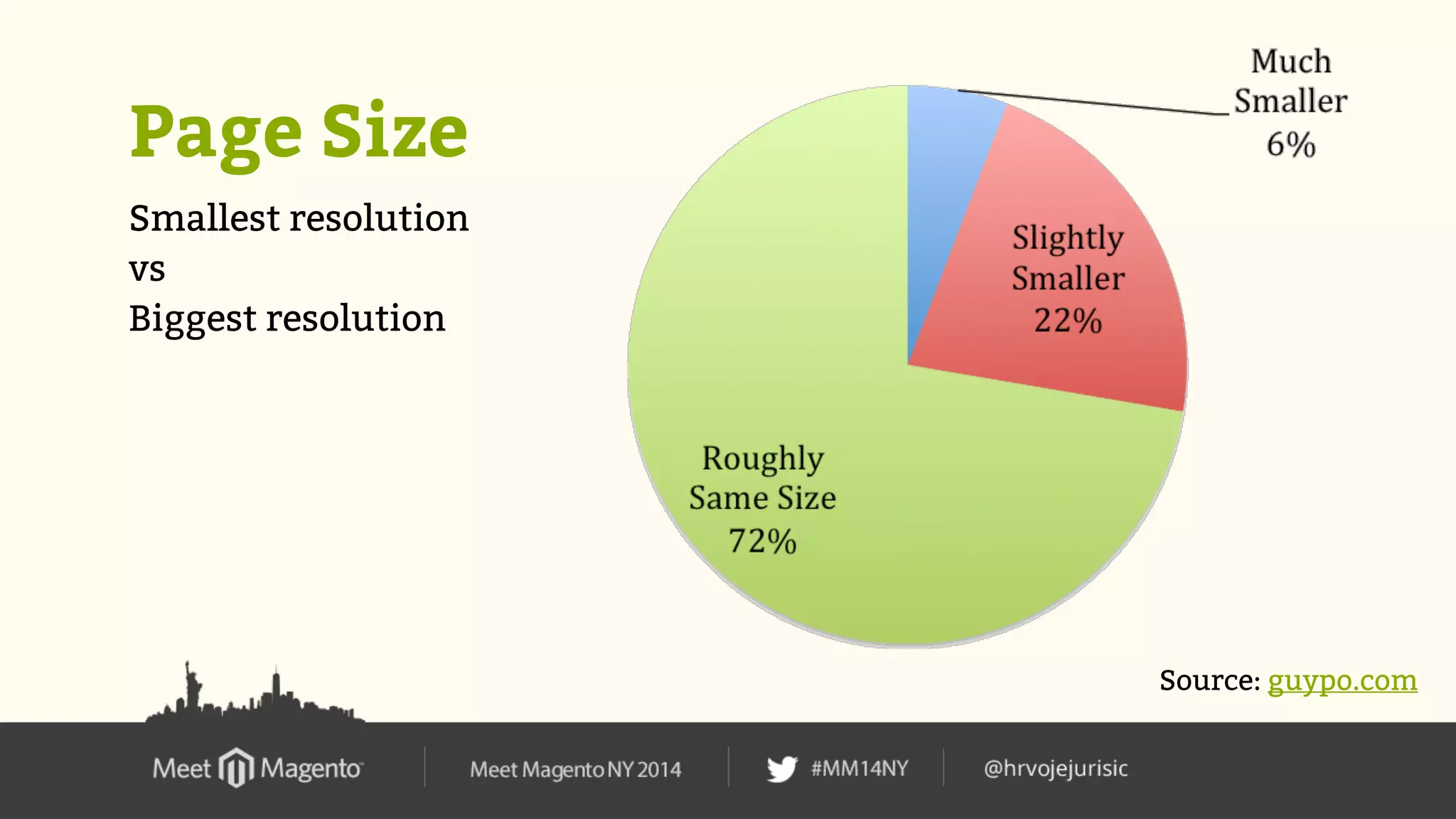 Page Size

Smallest resolution
vs
Biggest resolution

Much Smaller 6%

Slightly Smaller 22%

Roughly Same Size 72%

Source: guypo.com

Meet Magento

Meet Magento NY 2014

#MM14NY

@hrvojejurisic